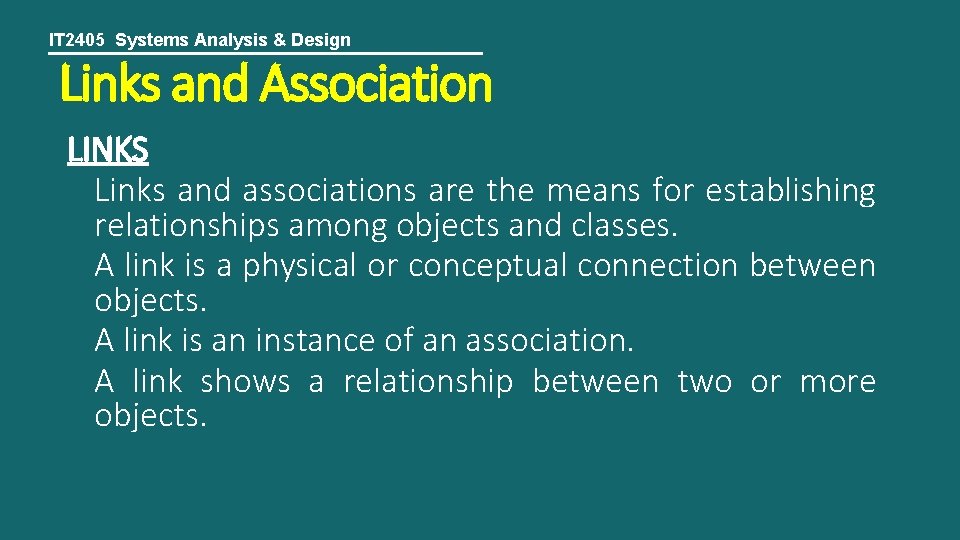 IT2405 Systems Analysis & Design

Links and Association

LINKS

Links and associations are the means for establishing relationships among objects and classes.

A link is a physical or conceptual connection between objects.

A link is an instance of an association.

A link shows a relationship between two or more objects.